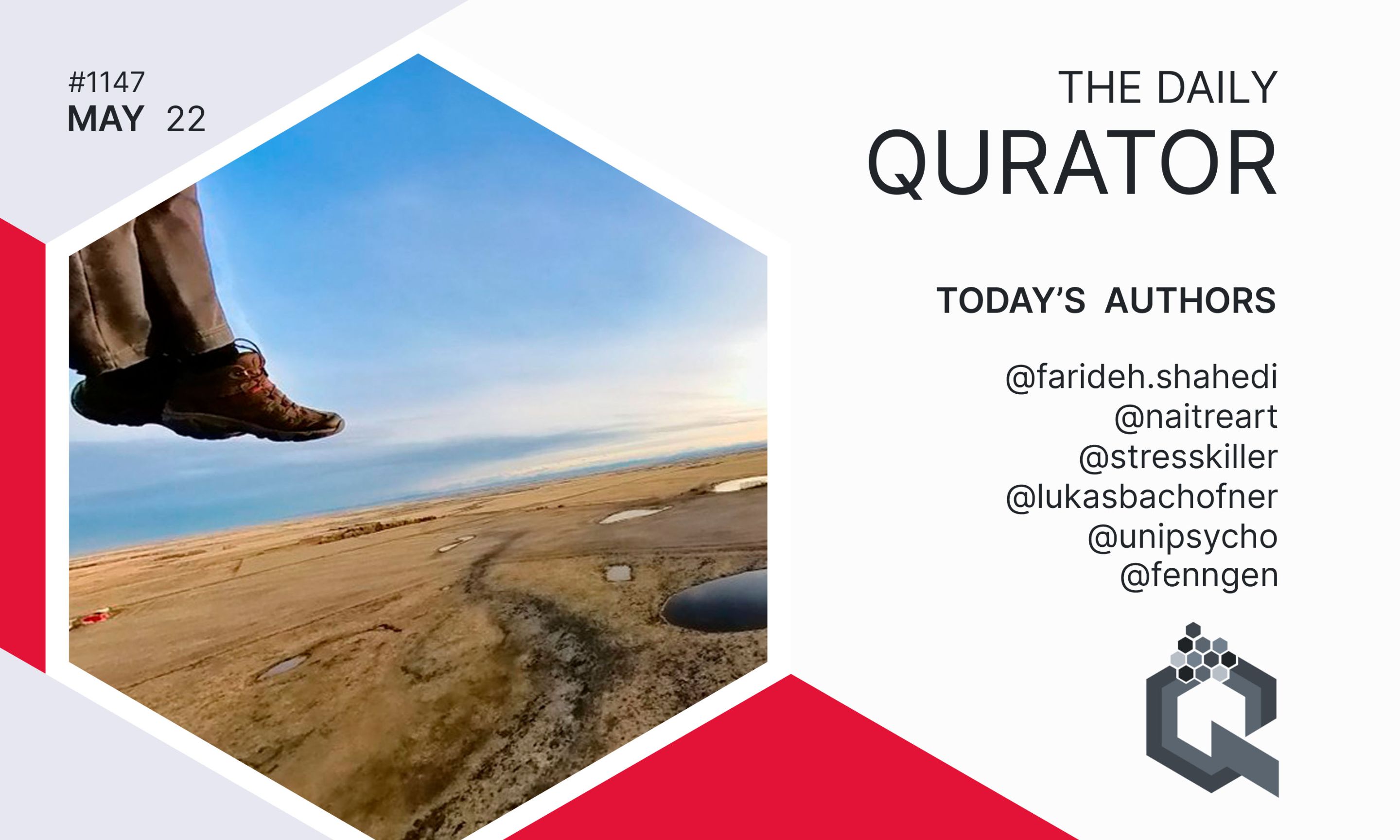 #1147
MAY 22

THE DAILY
QURATOR

TODAY'S AUTHORS

@farideh.shahedi
@naitreart
@stresskiller
@lukasbachofner
@unipsycho
@fenngen